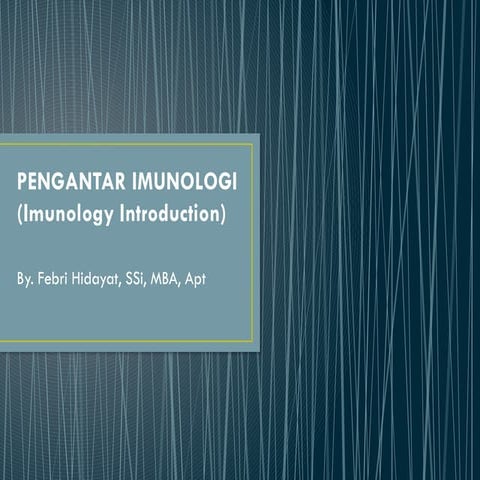 PENGANTAR IMUNOLOGI
(Imunology Introduction)

By. Febri Hidayat, SSi, MBA, Apt